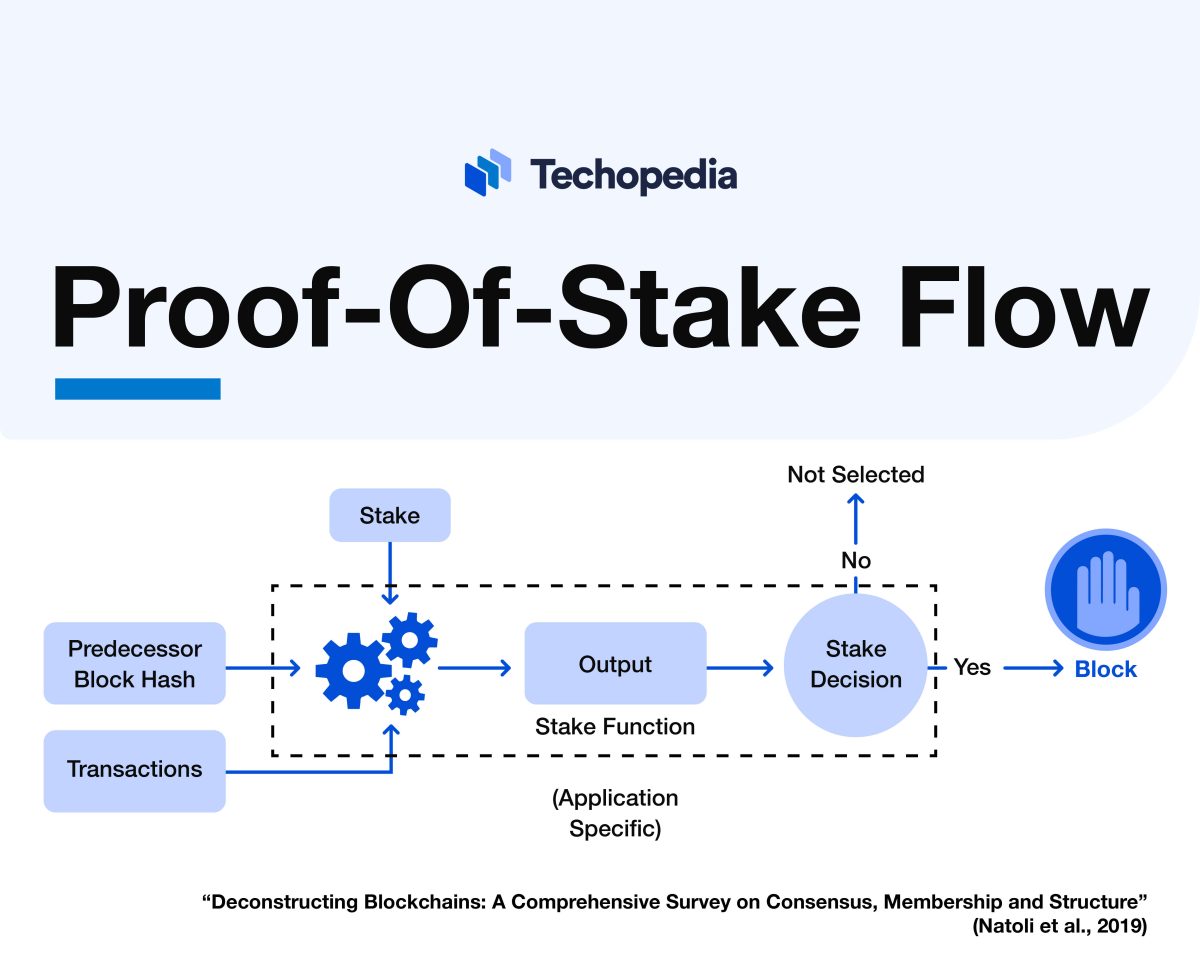 Techopedia

Proof-Of-Stake Flow

Not Selected

Stake

No

Predecessor Block Hash

Output

Stake Decision

Yes

Block

Stake Function

Transactions

(Application Specific)

“Deconstructing Blockchains: A Comprehensive Survey on Consensus, Membership and Structure” (Natoli et al., 2019)